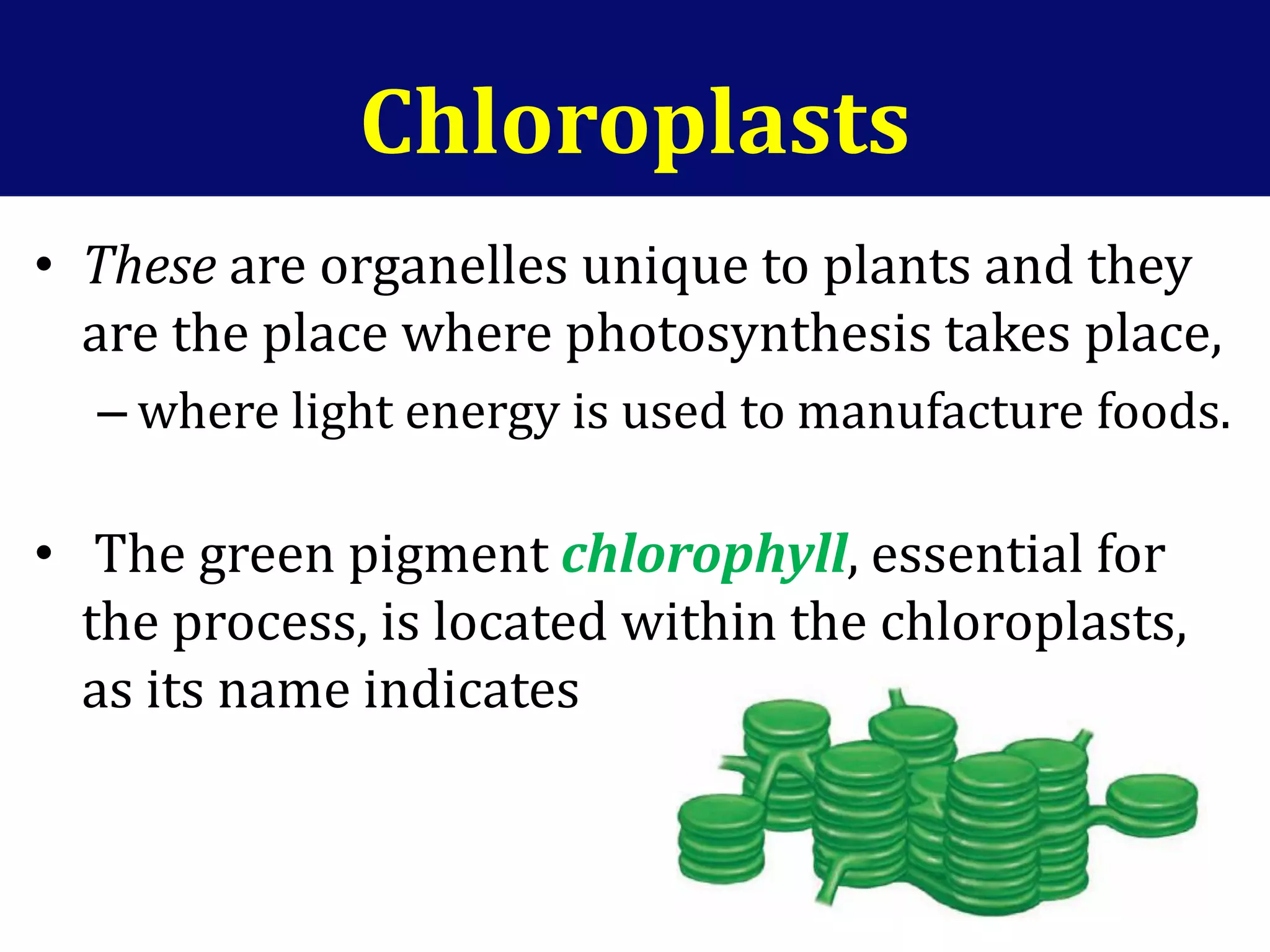 Chloroplasts

• These are organelles unique to plants and they are the place where photosynthesis takes place,

– where light energy is used to manufacture foods.

• The green pigment chlorophyll, essential for the process, is located within the chloroplasts, as its name indicates